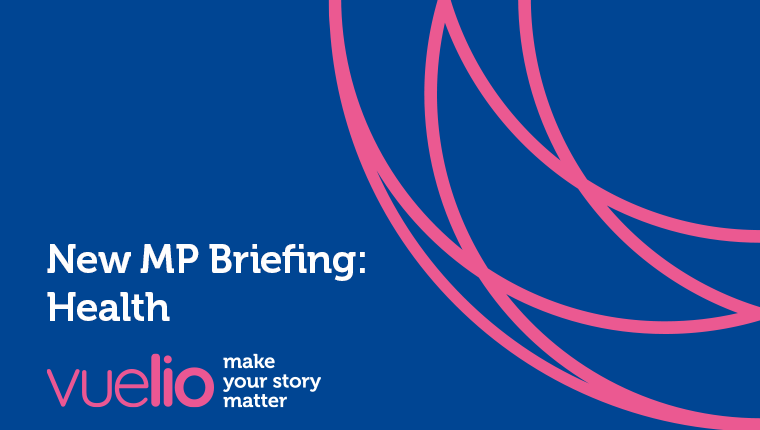 New MP Briefing:
Health

vuelio make your story matter